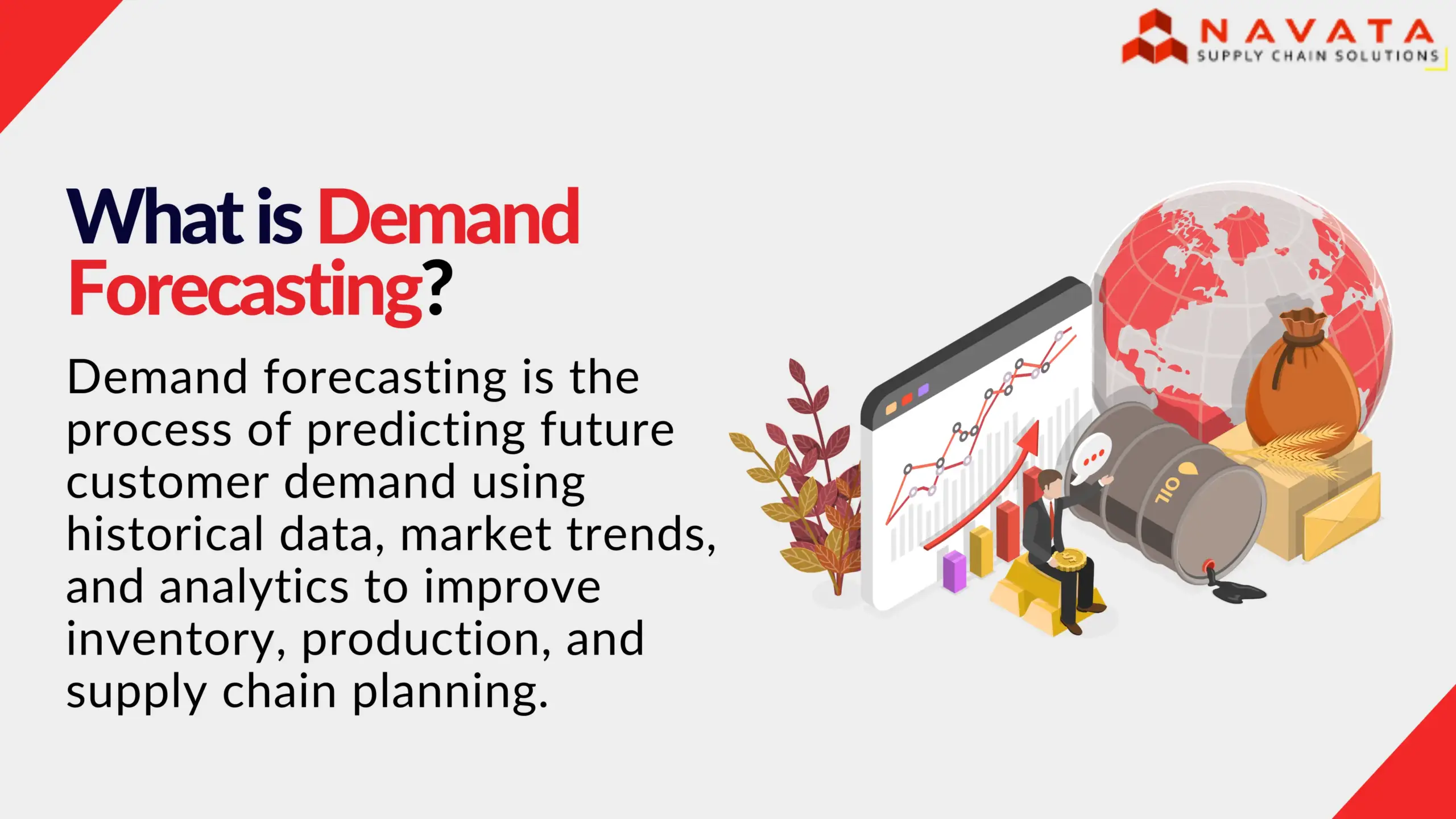 NAVATA
SUPPLY CHAIN SOLUTIONS

What is Demand Forecasting?

Demand forecasting is the process of predicting future customer demand using historical data, market trends, and analytics to improve inventory, production, and supply chain planning.

OIL